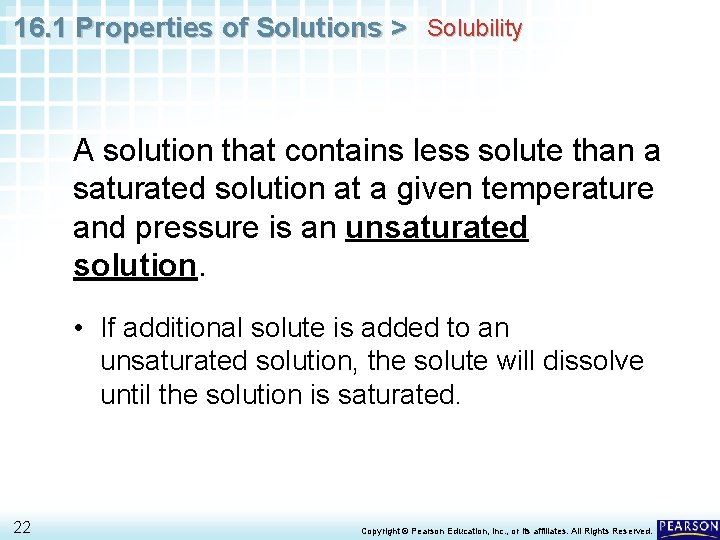 16.1 Properties of Solutions > Solubility

A solution that contains less solute than a saturated solution at a given temperature and pressure is an unsaturated solution.

• If additional solute is added to an unsaturated solution, the solute will dissolve until the solution is saturated.

22

Copyright © Pearson Education, Inc., or its affiliates. All Rights Reserved.

PEARSON